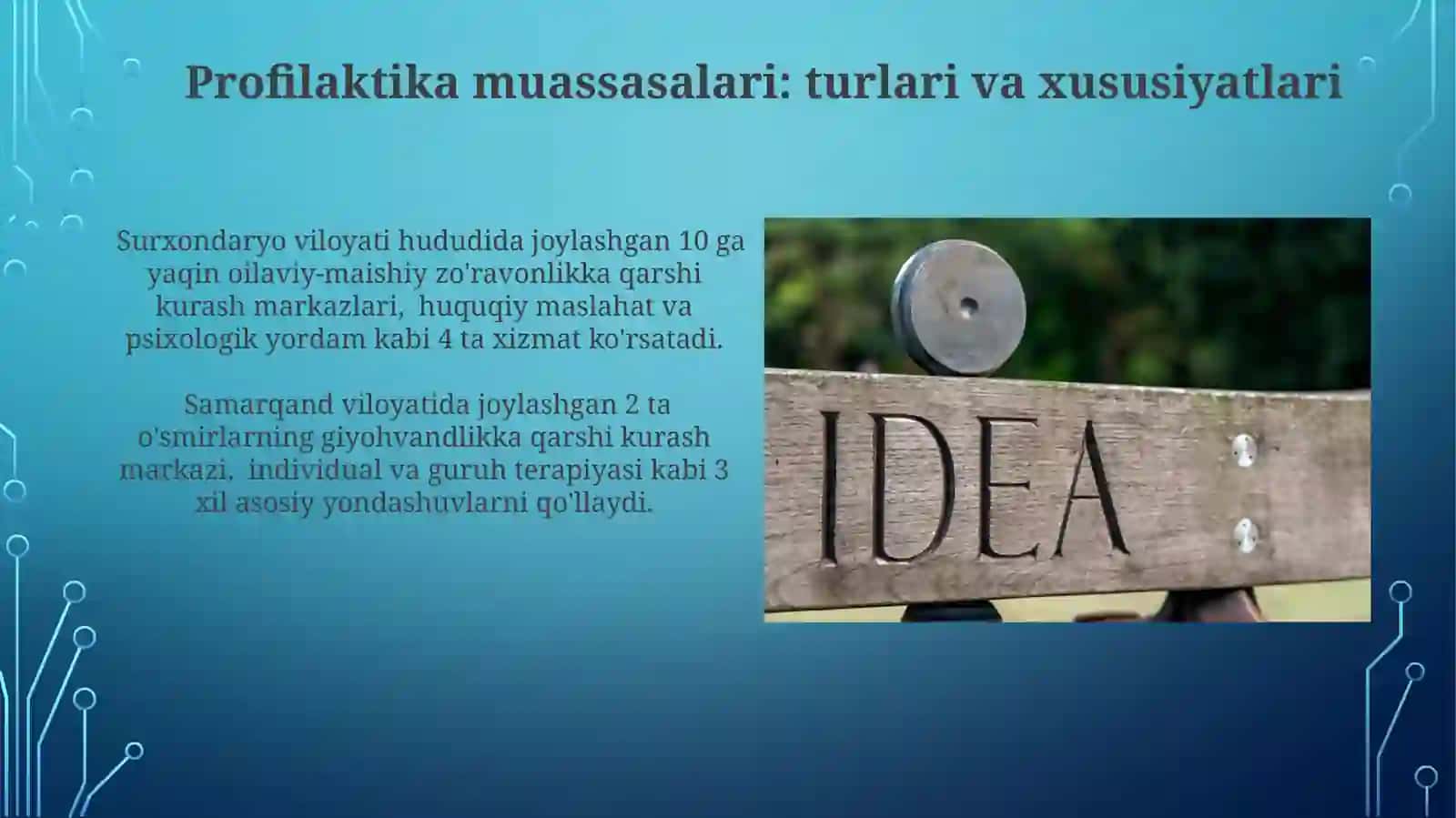 Profilaktika muassasalari: turlari va xususiyatlari

Surxondaryo viloyati hududida joylashgan 10 ga yaqin oilaviy-maishiy zo'ravonlikka qarshi kurash markazlari, huquqiy maslahat va psixologik yordam kabi 4 ta xizmat ko'rsatadi.

Samarqand viloyatida joylashgan 2 ta o'smirlarning giyohvandlikka qarshi kurash markazi, individual va guruh terapiyasi kabi 3 xil asosiy yondashuvlarni qo'llaydi.

IDEA